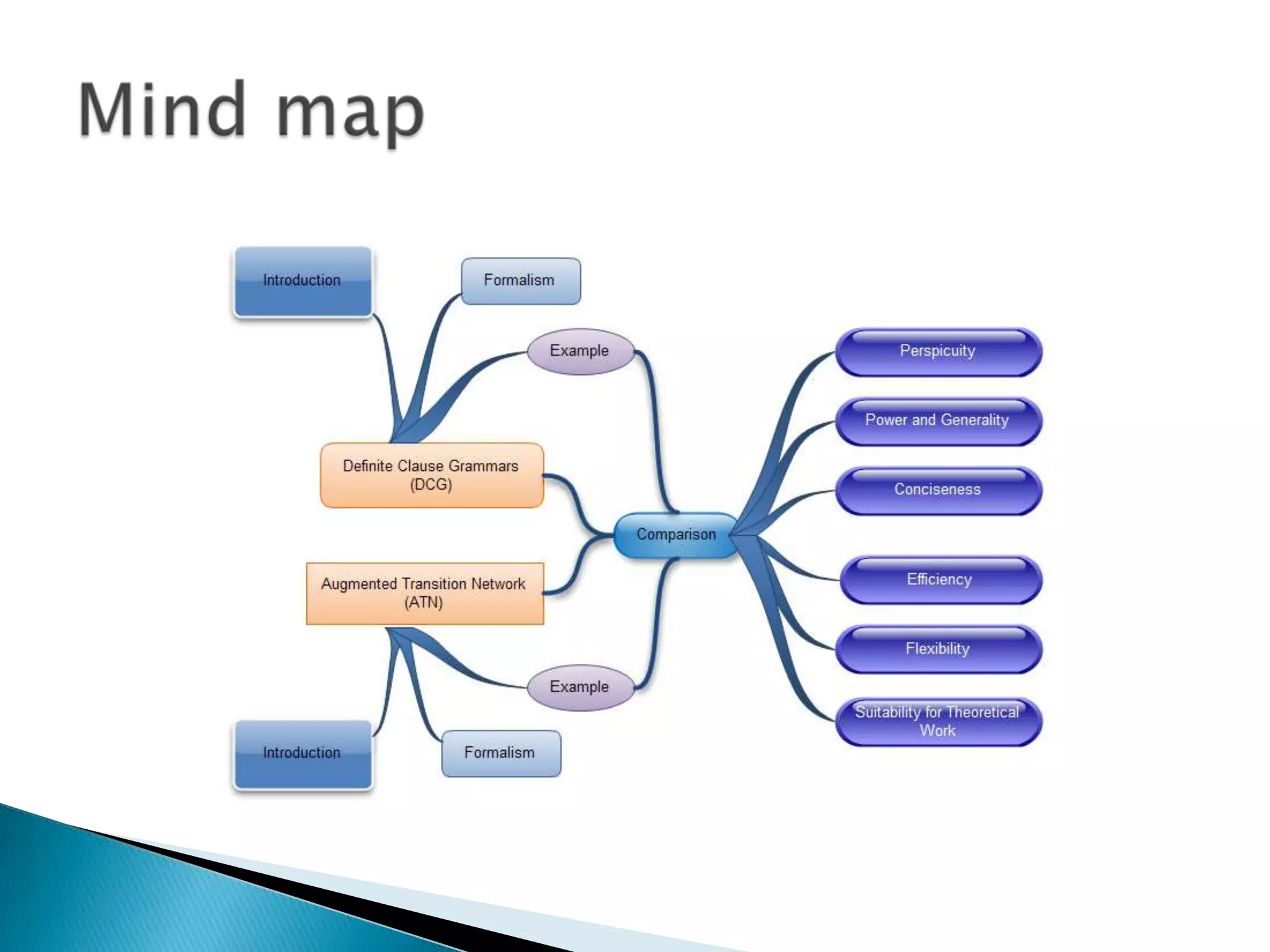 Mind map

Introduction

Formalism

Example

Definite Clause Grammars (DCG)

Comparison

Augmented Transition Network (ATN)

Example

Introduction

Formalism

Perspicuity

Power and Generality

Conciseness

Efficiency

Flexibility

Suitability for Theoretical Work